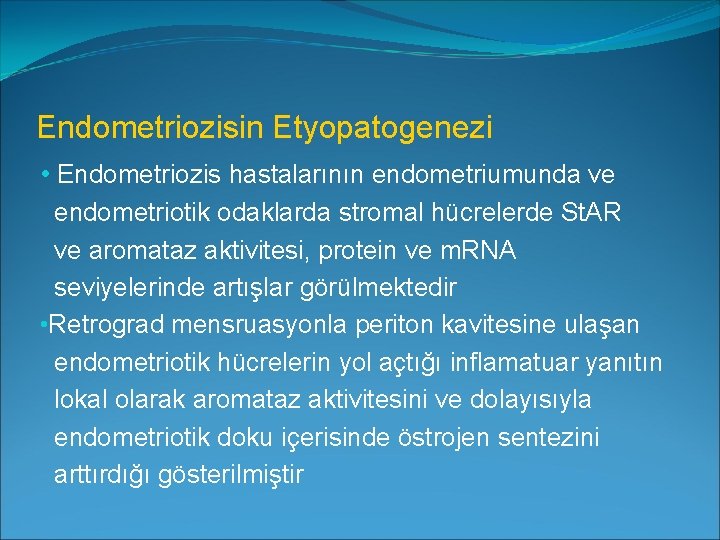 Endometriozisin Etyopatogenezi

• Endometriozis hastalarının endometriumunda ve endometriotik odaklarda stromal hücrelerde StAR ve aromataz aktivitesi, protein ve mRNA seviyelerinde artışlar görülmektedir

•Retrograd mensruasyonla periton kavitesine ulaşan endometriotik hücrelerin yol açtığı inflamatuar yanıtın lokal olarak aromataz aktivitesini ve dolayısıyla endometriotik doku içerisinde östrojen sentezini arttırdığı gösterilmiştir